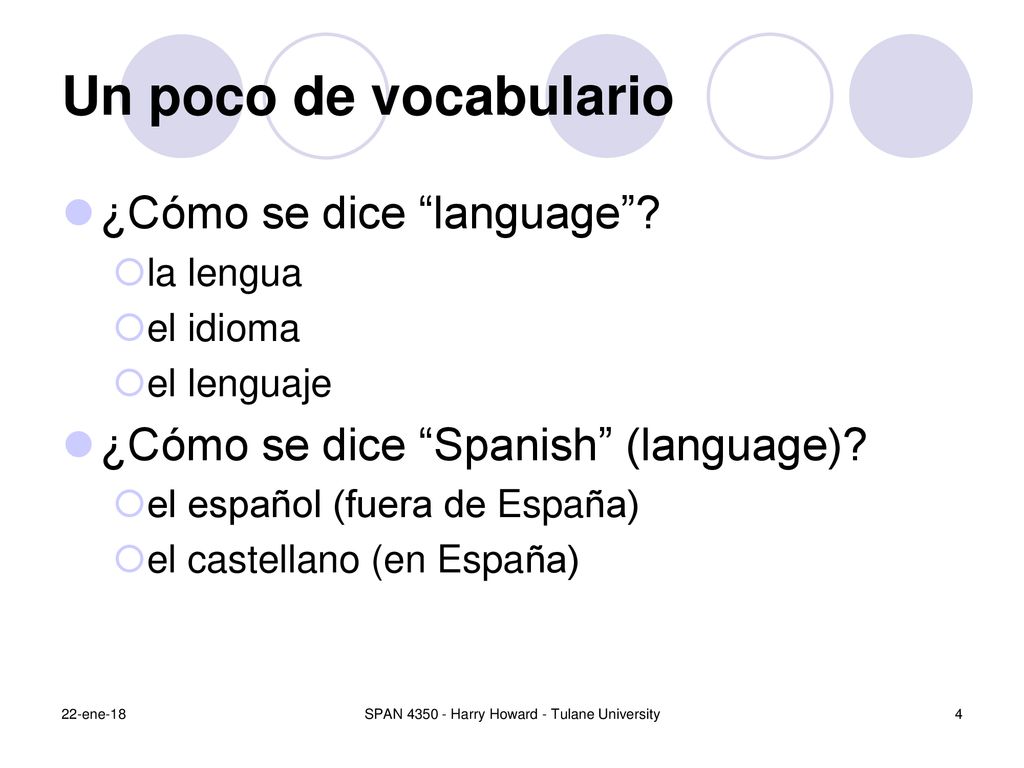 Un poco de vocabulario

¿Cómo se dice “language”?

la lengua

el idioma

el lenguaje

¿Cómo se dice “Spanish” (language)?

el español (fuera de España)

el castellano (en España)

22-ene-18

SPAN 4350 - Harry Howard - Tulane University

4